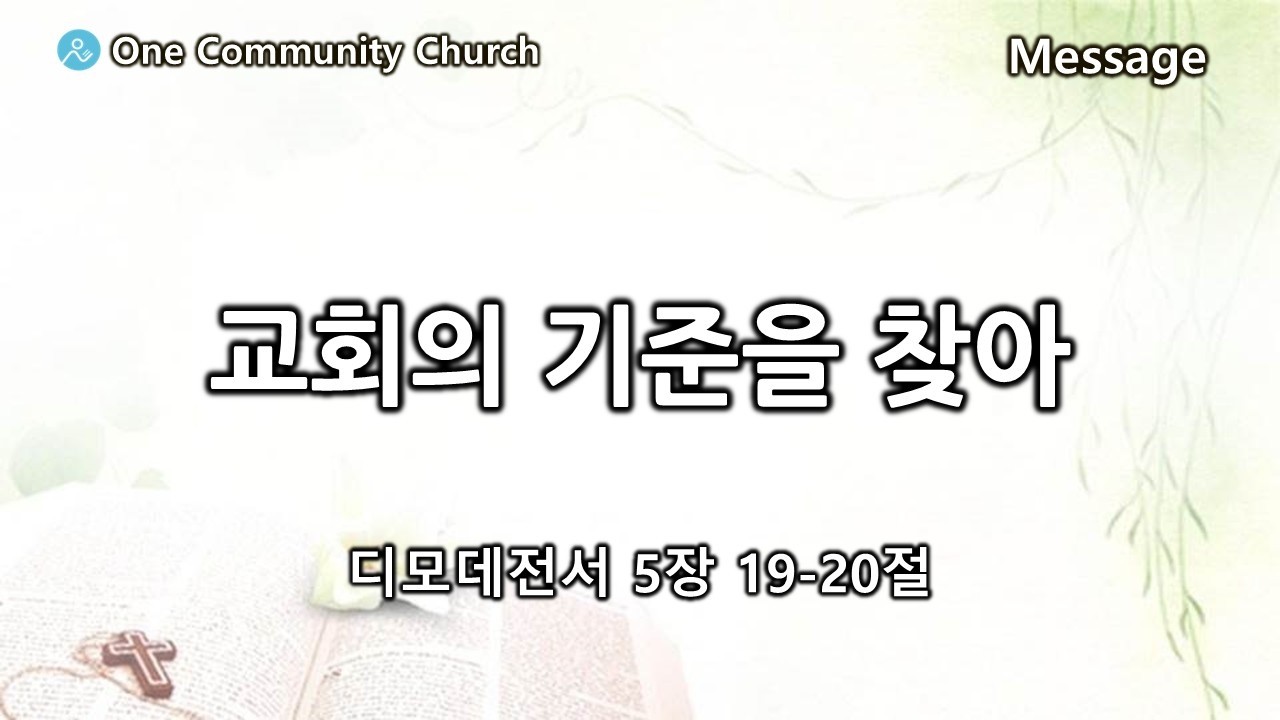 One Community Church

Message

교회의 기준을 찾아

디모데전서 5장 19-20절